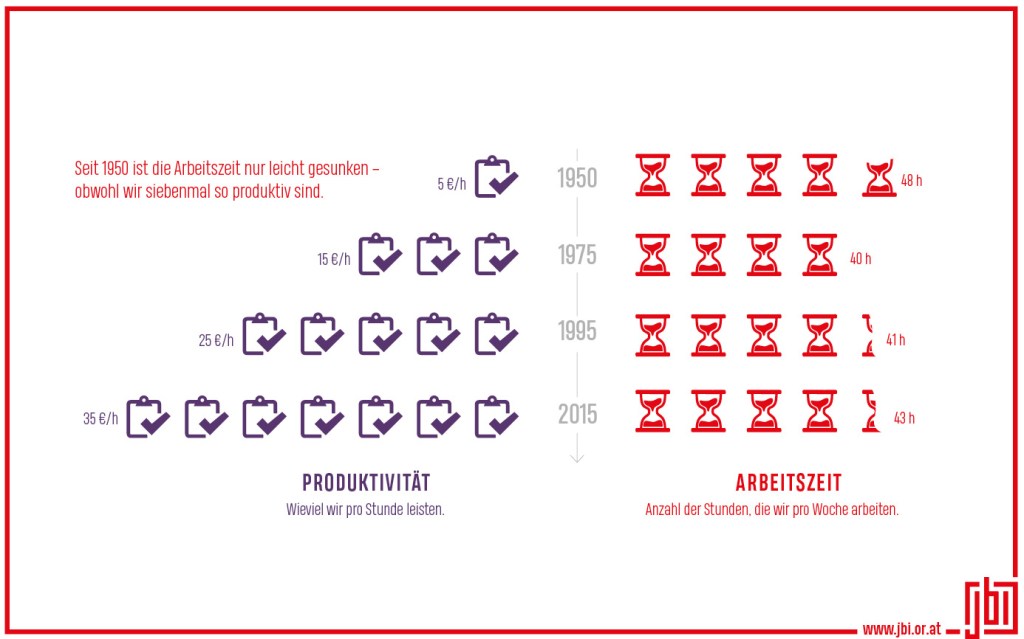 Seit 1950 ist die Arbeitszeit nur leicht gesunken – obwohl wir siebenmal so produktiv sind.

5 €/h
1950
48 h

15 €/h
1975
40 h

25 €/h
1995
41 h

35 €/h
2015
43 h

PRODUKTIVITÄT
Wieviel wir pro Stunde leisten.

ARBEITSZEIT
Anzahl der Stunden, die wir pro Woche arbeiten.

www.jbi.or.at
jbi